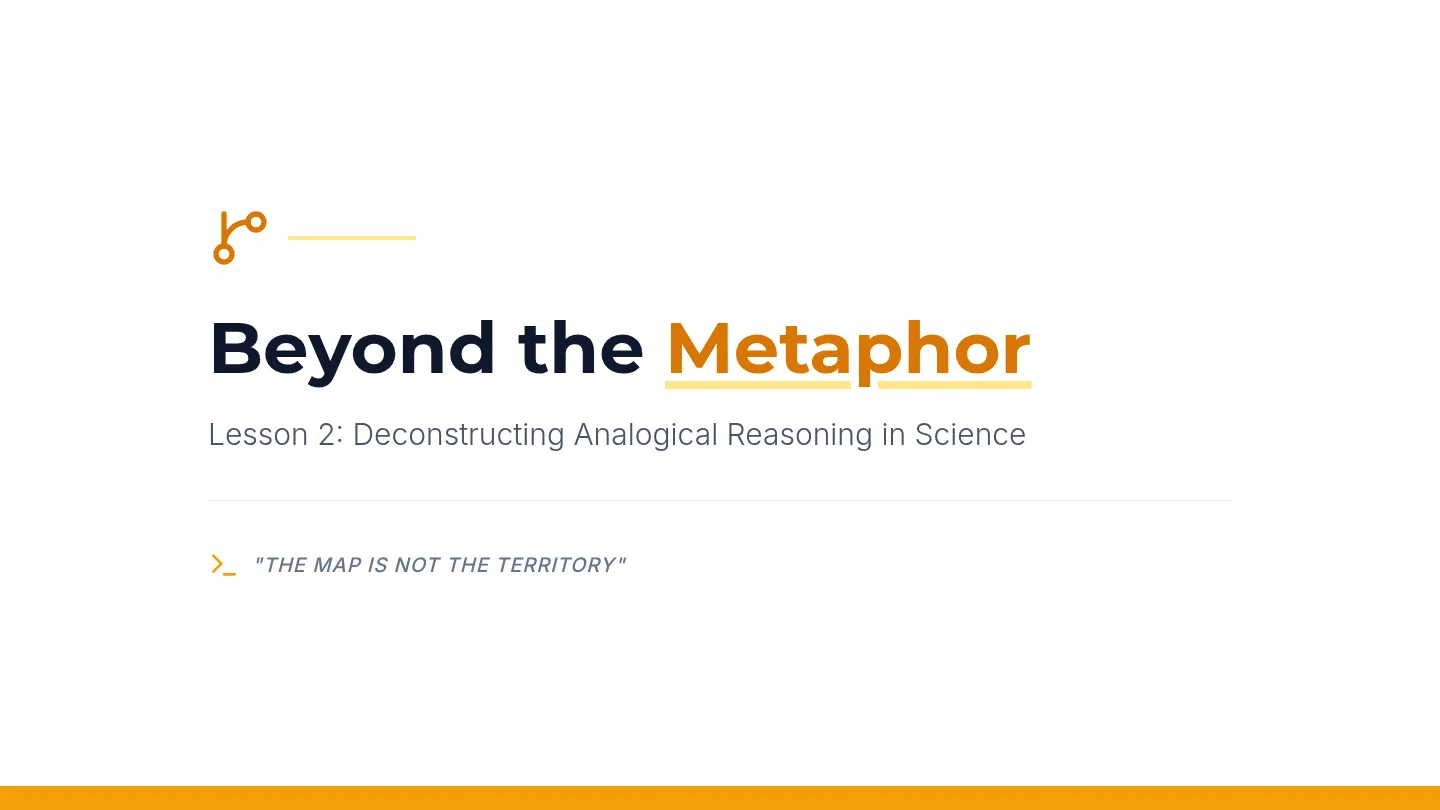 Beyond the Metaphor

Lesson 2: Deconstructing Analogical Reasoning in Science

"THE MAP IS NOT THE TERRITORY"